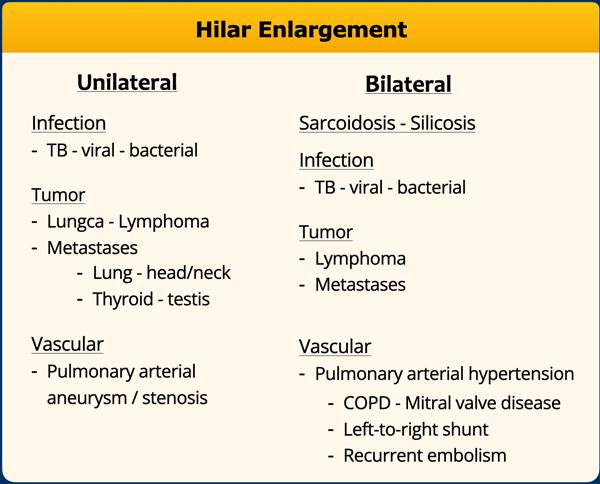 Hilar Enlargement

Unilateral

Infection
- TB - viral - bacterial

Tumor
- Lungca - Lymphoma
- Metastases
  - Lung - head/neck
  - Thyroid - testis

Vascular
- Pulmonary arterial aneurysm / stenosis

Bilateral

Sarcoidosis - Silicosis

Infection
- TB - viral - bacterial

Tumor
- Lymphoma
- Metastases

Vascular
- Pulmonary arterial hypertension
  - COPD - Mitral valve disease
  - Left-to-right shunt
  - Recurrent embolism